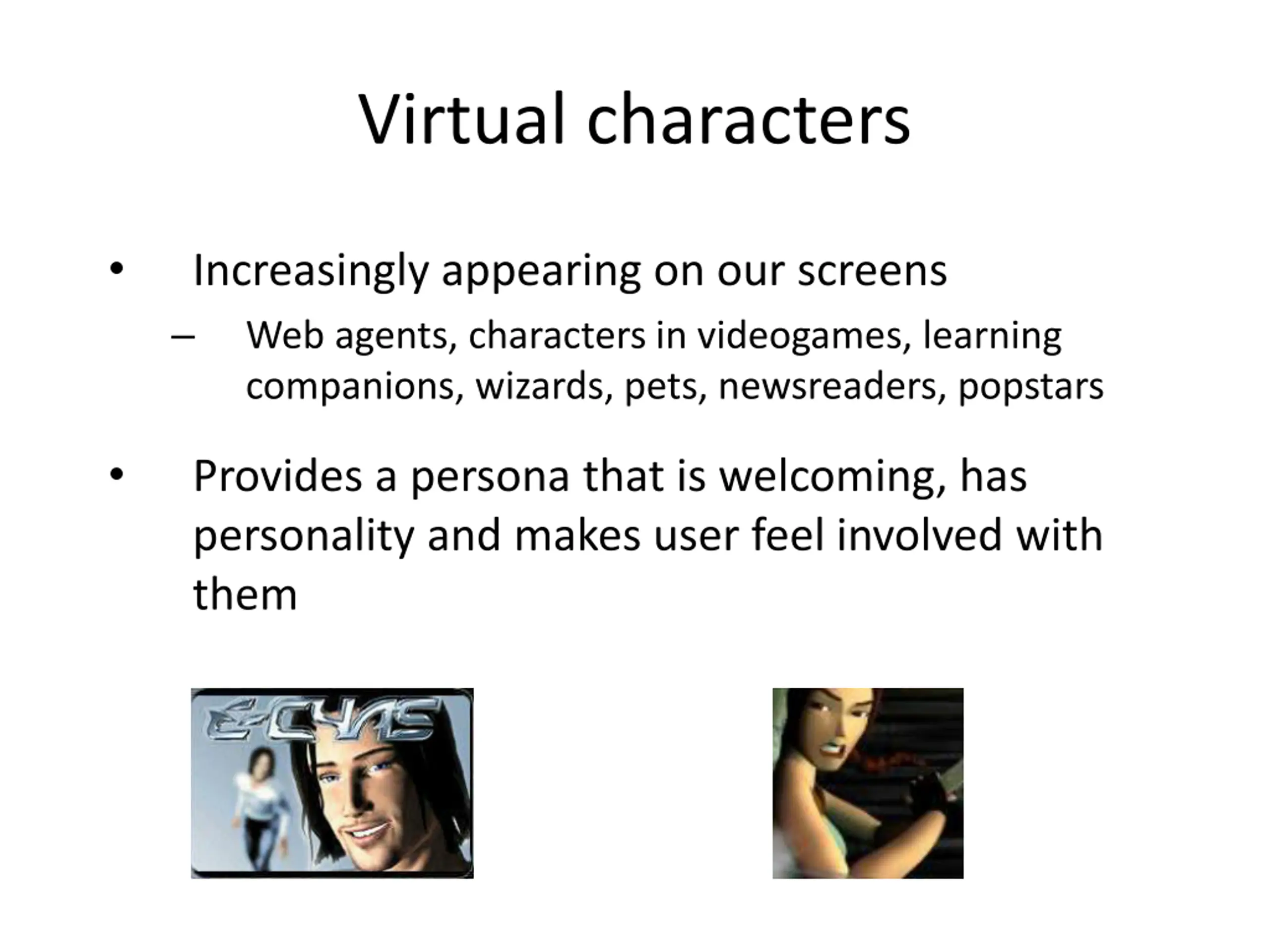 Virtual characters

• Increasingly appearing on our screens

– Web agents, characters in videogames, learning companions, wizards, pets, newsreaders, popstars

• Provides a persona that is welcoming, has personality and makes user feel involved with them

E-CYAS